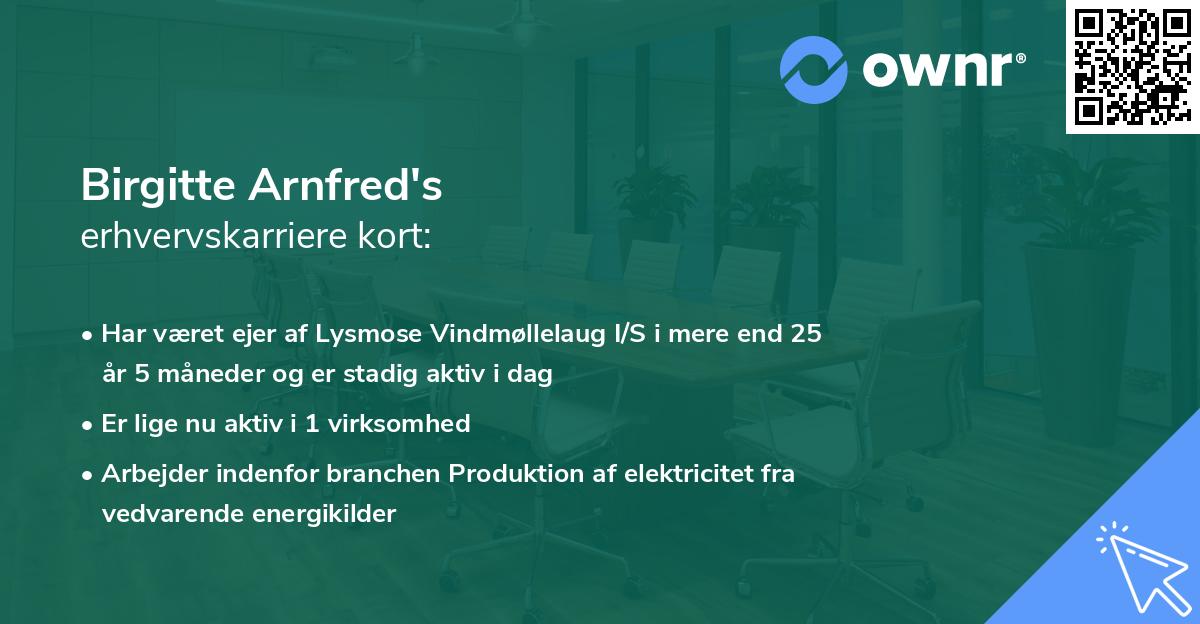 ownr®

Birgitte Arnfred's
erhvervskarriere kort:

• Har været ejer af Lysmose Vindmøllelaug I/S i mere end 25 år 5 måneder og er stadig aktiv i dag
• Er lige nu aktiv i 1 virksomhed
• Arbejder indenfor branchen Produktion af elektricitet fra vedvarende energikilder